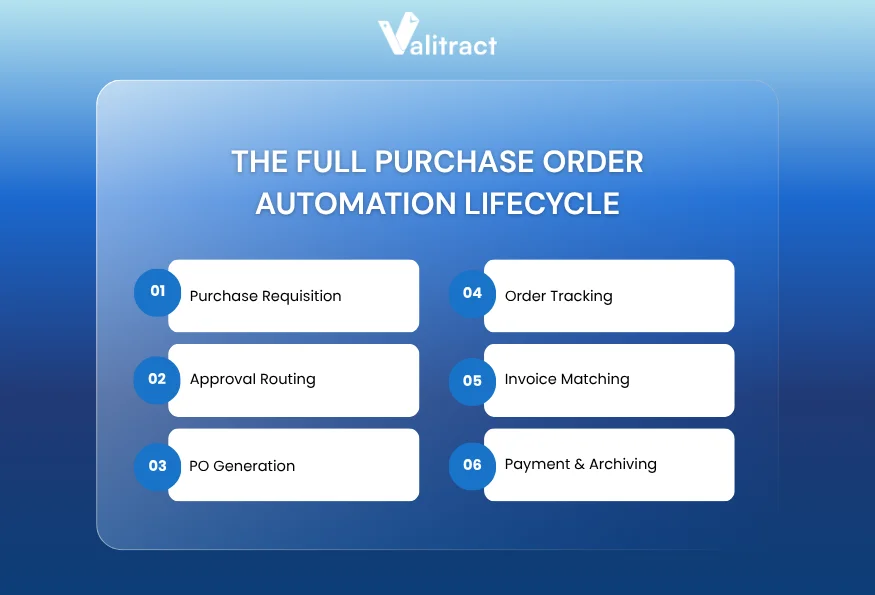 Valitract

THE FULL PURCHASE ORDER AUTOMATION LIFECYCLE

01 Purchase Requisition

02 Approval Routing

03 PO Generation

04 Order Tracking

05 Invoice Matching

06 Payment & Archiving